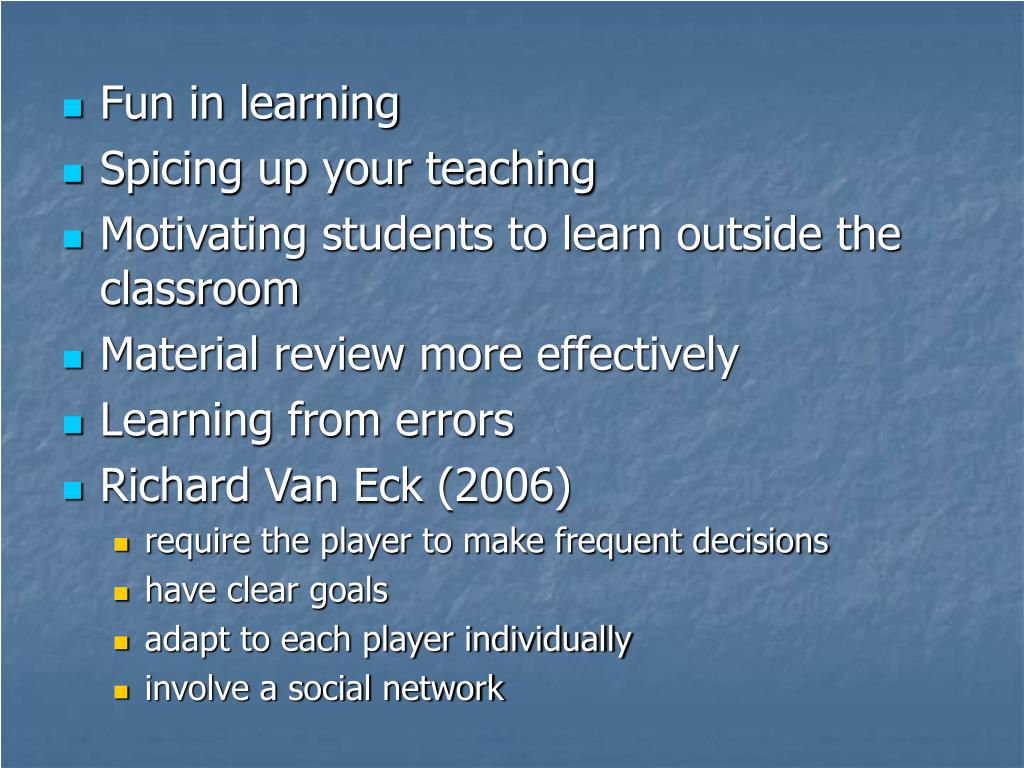 - Fun in learning
- Spicing up your teaching
- Motivating students to learn outside the classroom
- Material review more effectively
- Learning from errors
- Richard Van Eck (2006)
  - require the player to make frequent decisions
  - have clear goals
  - adapt to each player individually
  - involve a social network